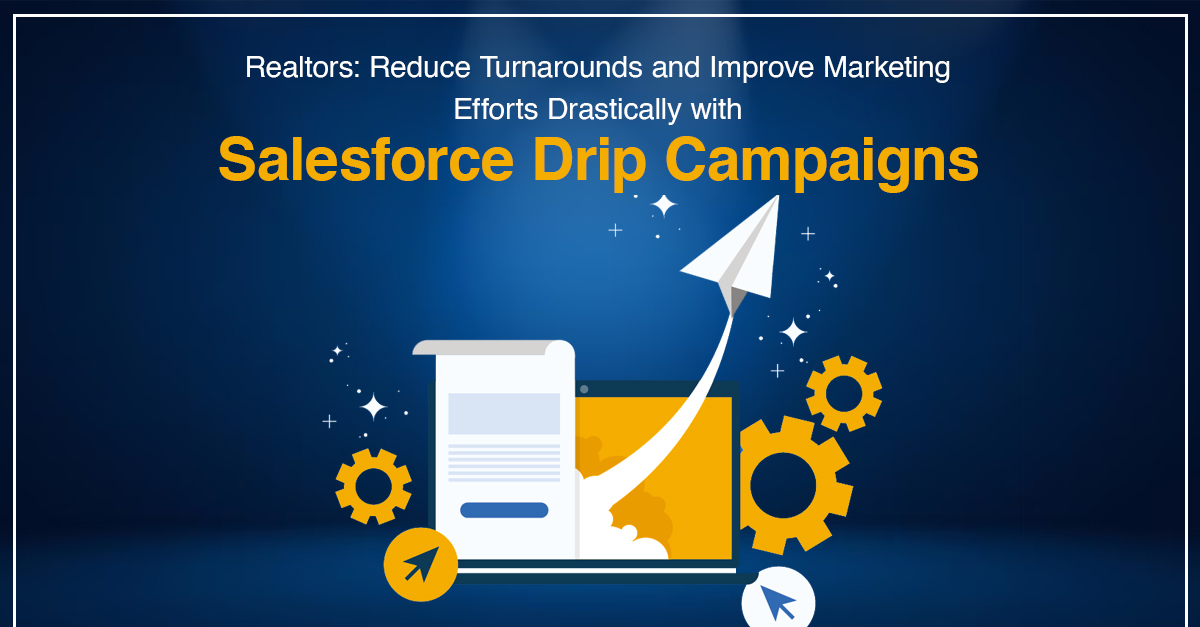 Realtors: Reduce Turnarounds and Improve Marketing Efforts Drastically with

Salesforce Drip Campaigns